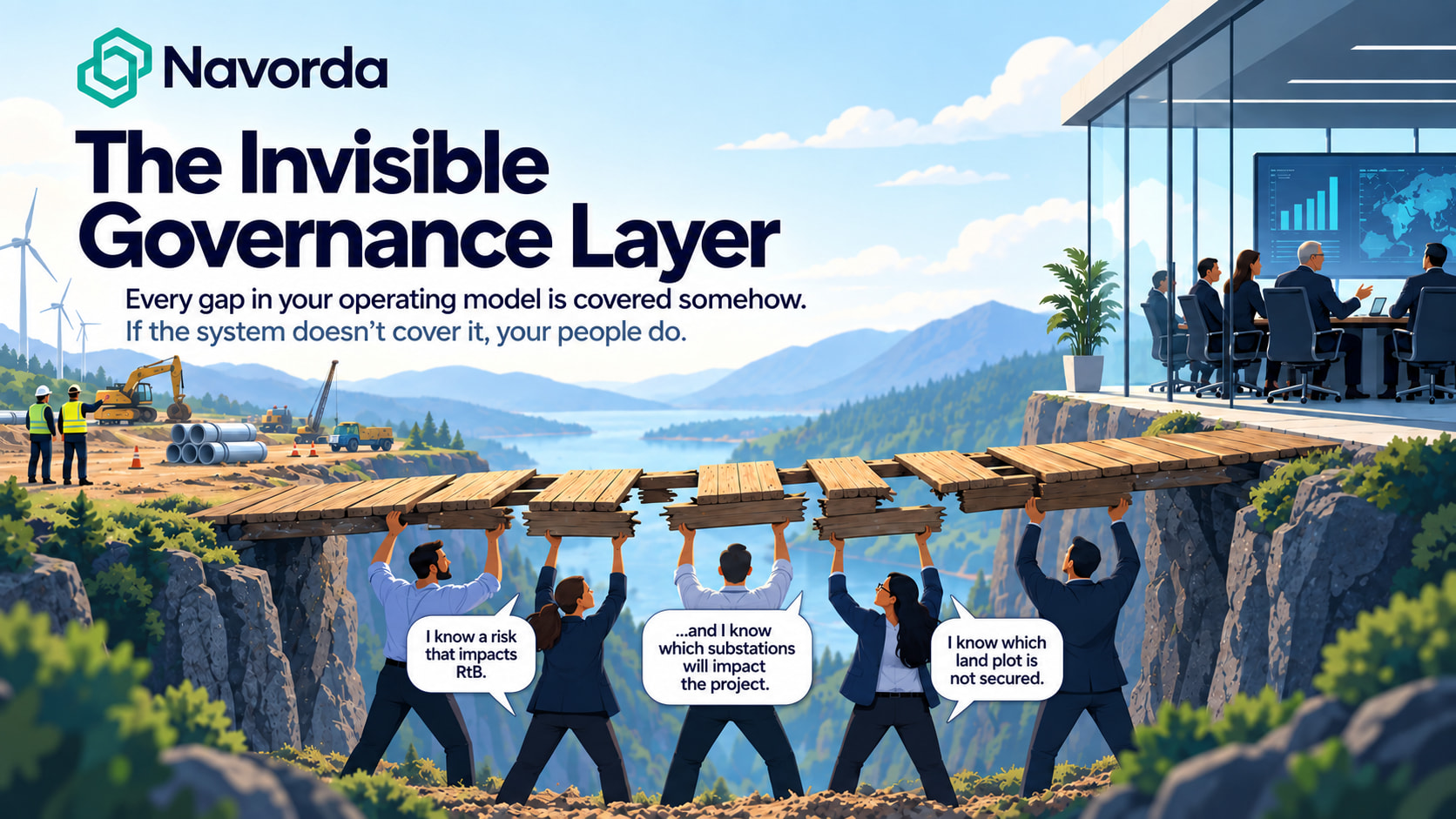 Navorda

The Invisible Governance Layer

Every gap in your operating model is covered somehow.
If the system doesn't cover it, your people do.

I know a risk that impacts RtB.

...and I know which substations will impact the project.

I know which land plot is not secured.